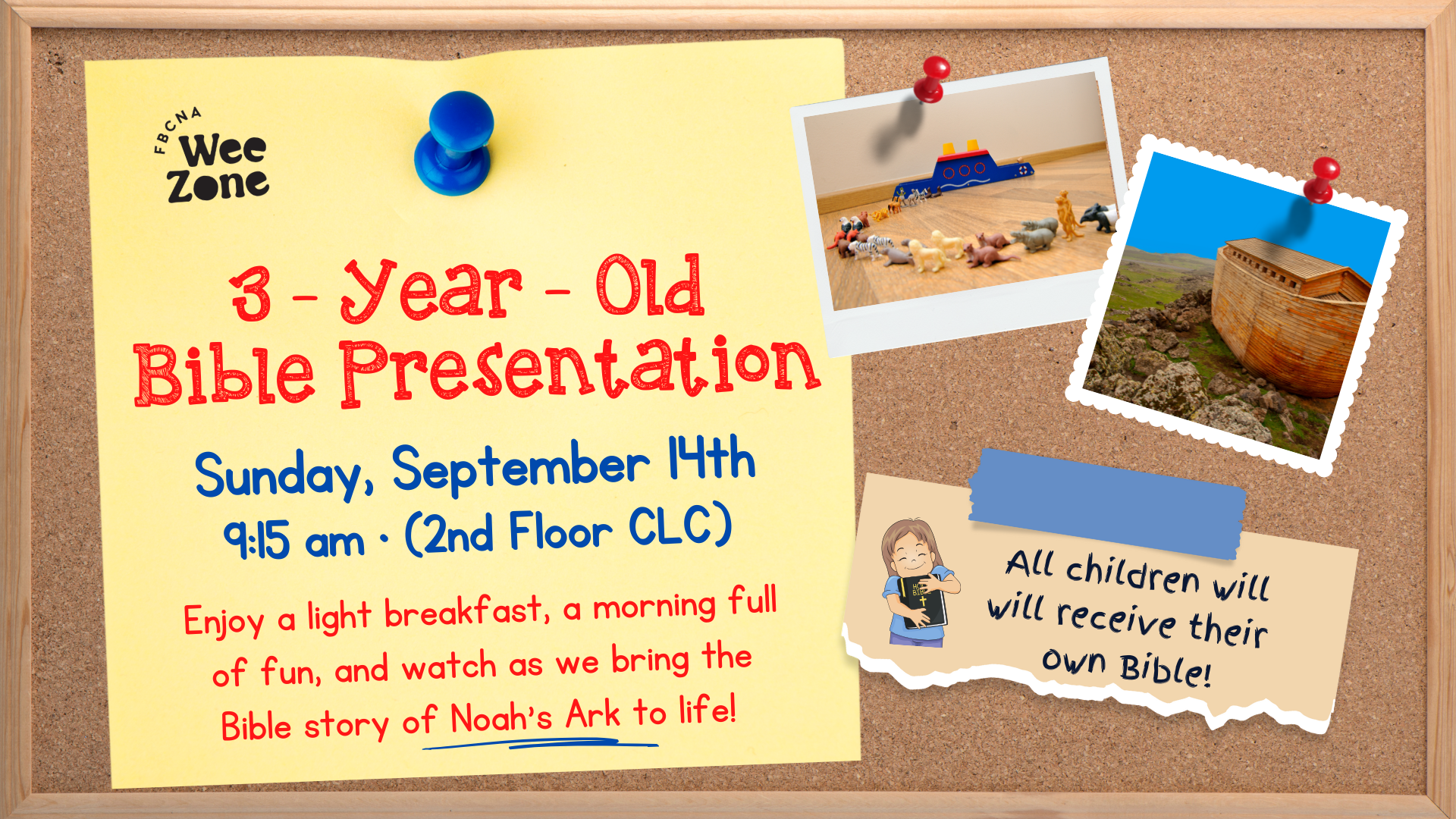 FBCNA
Wee Zone

3 - Year - Old
Bible Presentation

Sunday, September 14th
9:15 am · (2nd Floor CLC)

Enjoy a light breakfast, a morning full of fun, and watch as we bring the Bible story of Noah's Ark to life!

All children will will receive their own Bible!